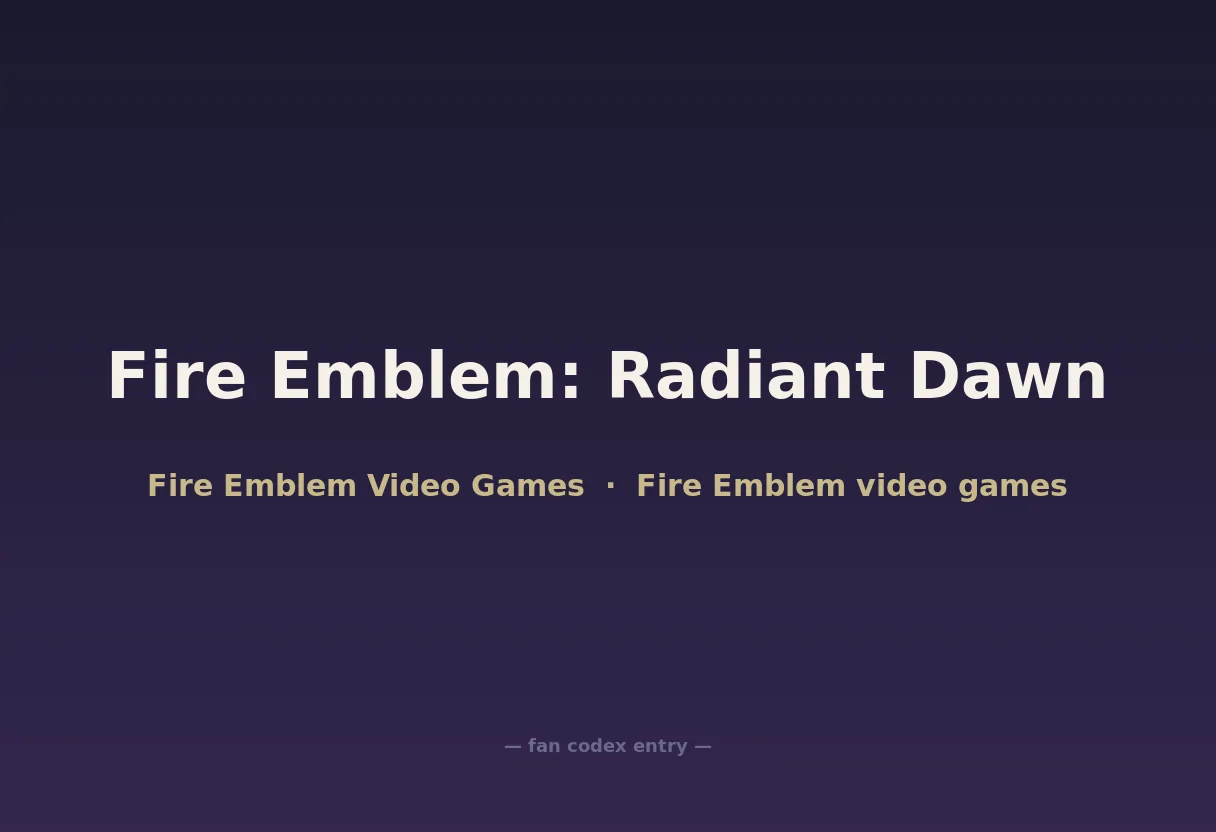 Fire Emblem: Radiant Dawn

Fire Emblem Video Games · Fire Emblem video games

— fan codex entry —